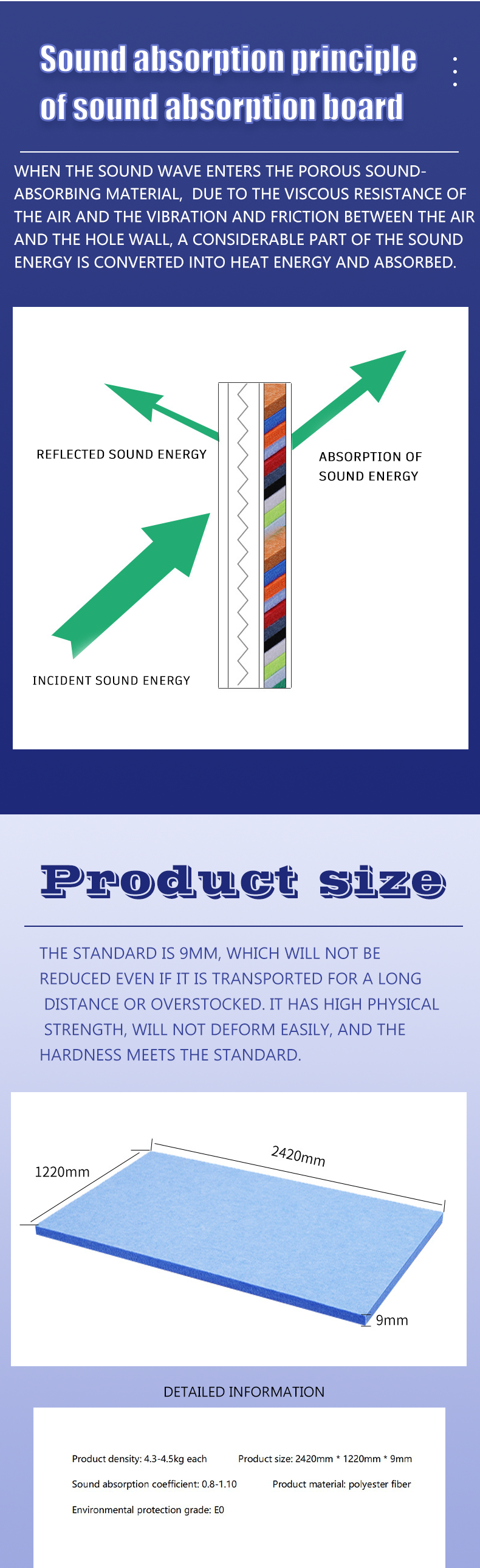 Sound absorption principle of sound absorption board

WHEN THE SOUND WAVE ENTERS THE POROUS SOUND-ABSORBING MATERIAL, DUE TO THE VISCOUS RESISTANCE OF THE AIR AND THE VIBRATION AND FRICTION BETWEEN THE AIR AND THE HOLE WALL, A CONSIDERABLE PART OF THE SOUND ENERGY IS CONVERTED INTO HEAT ENERGY AND ABSORBED.

REFLECTED SOUND ENERGY

ABSORPTION OF SOUND ENERGY

INCIDENT SOUND ENERGY

Product size

THE STANDARD IS 9MM, WHICH WILL NOT BE REDUCED EVEN IF IT IS TRANSPORTED FOR A LONG DISTANCE OR OVERSTOCKED. IT HAS HIGH PHYSICAL STRENGTH, WILL NOT DEFORM EASILY, AND THE HARDNESS MEETS THE STANDARD.

1220mm

2420mm

9mm

DETAILED INFORMATION

Product density: 4.3-4.5kg each

Product size: 2420mm * 1220mm * 9mm

Sound absorption coefficient: 0.8-1.10

Product material: polyester fiber

Environmental protection grade: E0